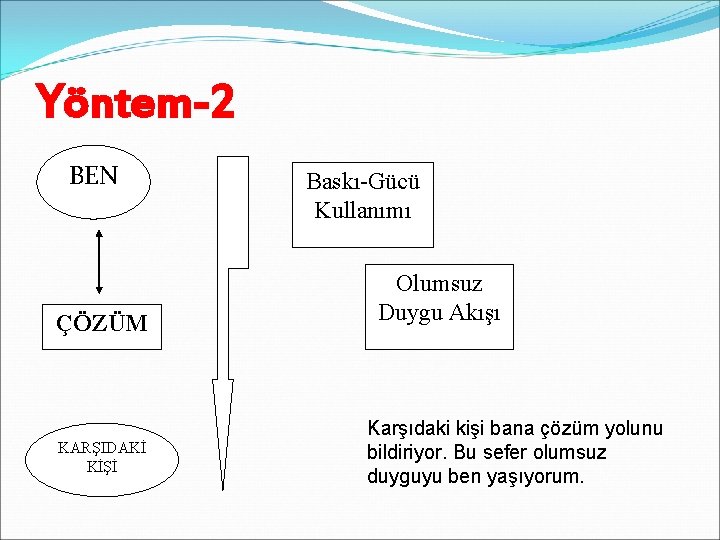 Yöntem-2

BEN

ÇÖZÜM

KARŞIDAKİ KİŞİ

Baskı-Gücü Kullanımı

Olumsuz Duygu Akışı

Karşıdaki kişi bana çözüm yolunu bildiriyor. Bu sefer olumsuz duyguyu ben yaşıyorum.